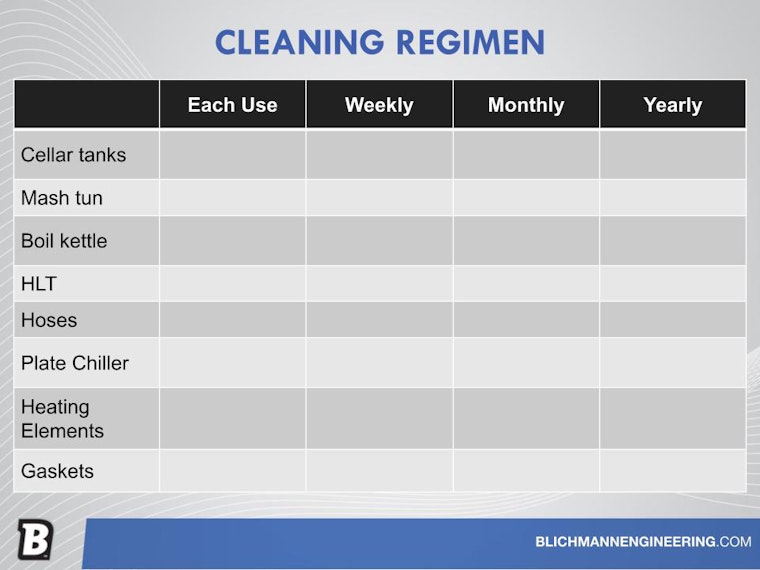 CLEANING REGIMEN

| | Each Use | Weekly | Monthly | Yearly |
|---|---|---|---|---|
| Cellar tanks | | | | |
| Mash tun | | | | |
| Boil kettle | | | | |
| HLT | | | | |
| Hoses | | | | |
| Plate Chiller | | | | |
| Heating Elements | | | | |
| Gaskets | | | | |

B

BLICHMANNENGINEERING.COM